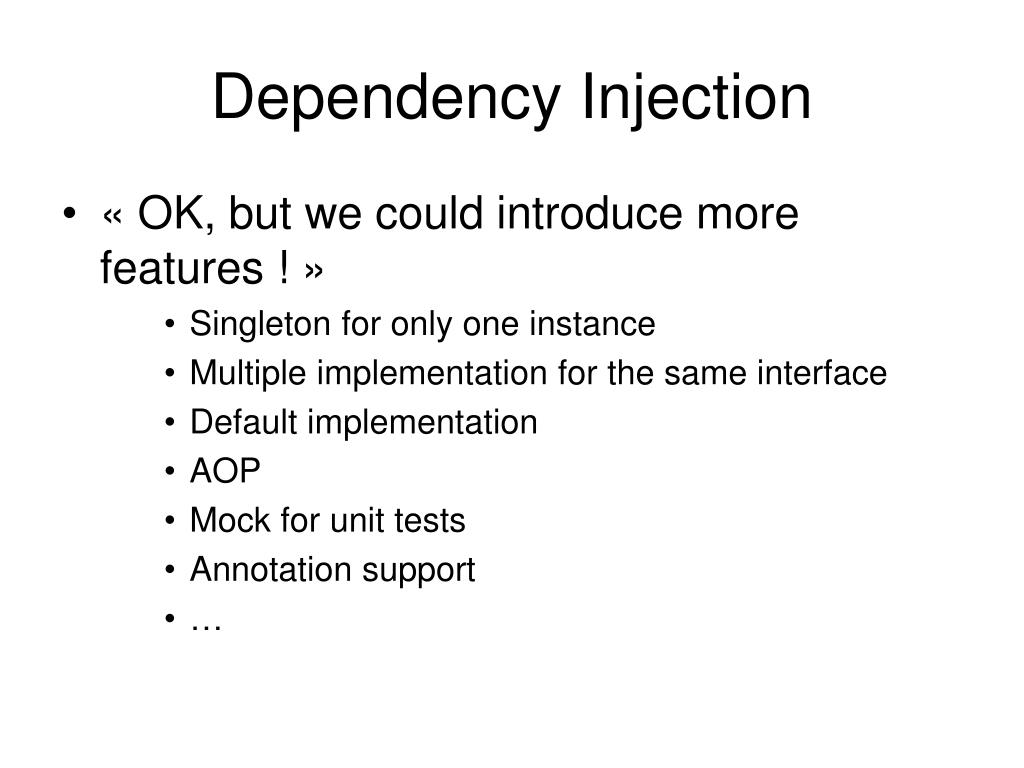 Dependency Injection

• « OK, but we could introduce more features ! »
  • Singleton for only one instance
  • Multiple implementation for the same interface
  • Default implementation
  • AOP
  • Mock for unit tests
  • Annotation support
  • …